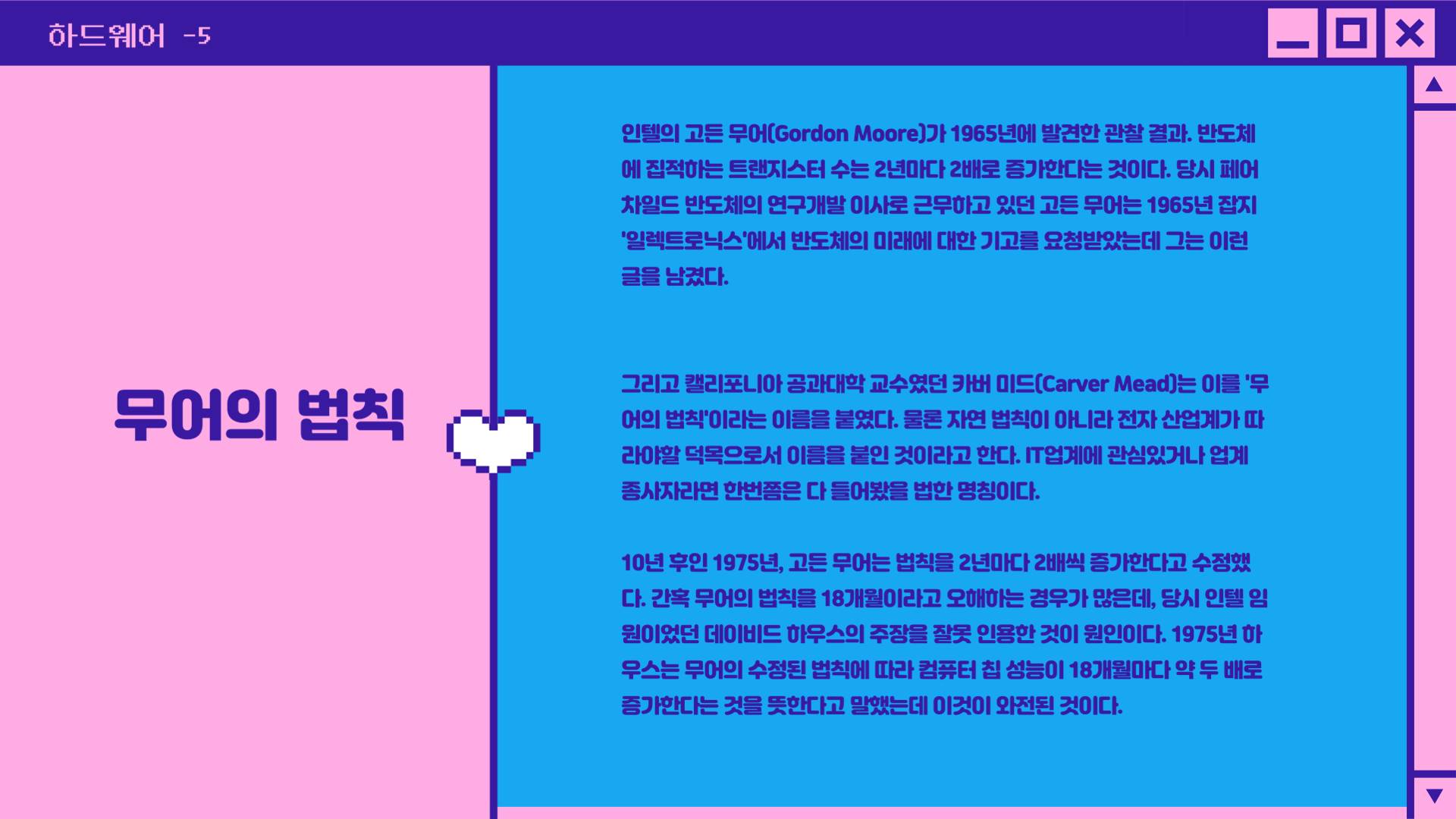 하드웨어 -5

무어의 법칙

인텔의 고든 무어(Gordon Moore)가 1965년에 발견한 관찰 결과. 반도체에 집적하는 트랜지스터 수는 2년마다 2배로 증가한다는 것이다. 당시 페어차일드 반도체의 연구개발 이사로 근무하고 있던 고든 무어는 1965년 잡지 '일렉트로닉스'에서 반도체의 미래에 대한 기고를 요청받았는데 그는 이런 글을 남겼다.

그리고 캘리포니아 공과대학 교수였던 카버 미드(Carver Mead)는 이를 '무어의 법칙'이라는 이름을 붙였다. 물론 자연 법칙이 아니라 전자 산업계가 따라야할 덕목으로서 이름을 붙인 것이라고 한다. IT업계에 관심있거나 업계 종사자라면 한번쯤은 다 들어봤을 법한 명칭이다.

10년 후인 1975년, 고든 무어는 법칙을 2년마다 2배씩 증가한다고 수정했다. 간혹 무어의 법칙을 18개월이라고 오해하는 경우가 많은데, 당시 인텔 임원이었던 데이비드 하우스의 주장을 잘못 인용한 것이 원인이다. 1975년 하우스는 무어의 수정된 법칙에 따라 컴퓨터 칩 성능이 18개월마다 약 두 배로 증가한다는 것을 뜻한다고 말했는데 이것이 와전된 것이다.